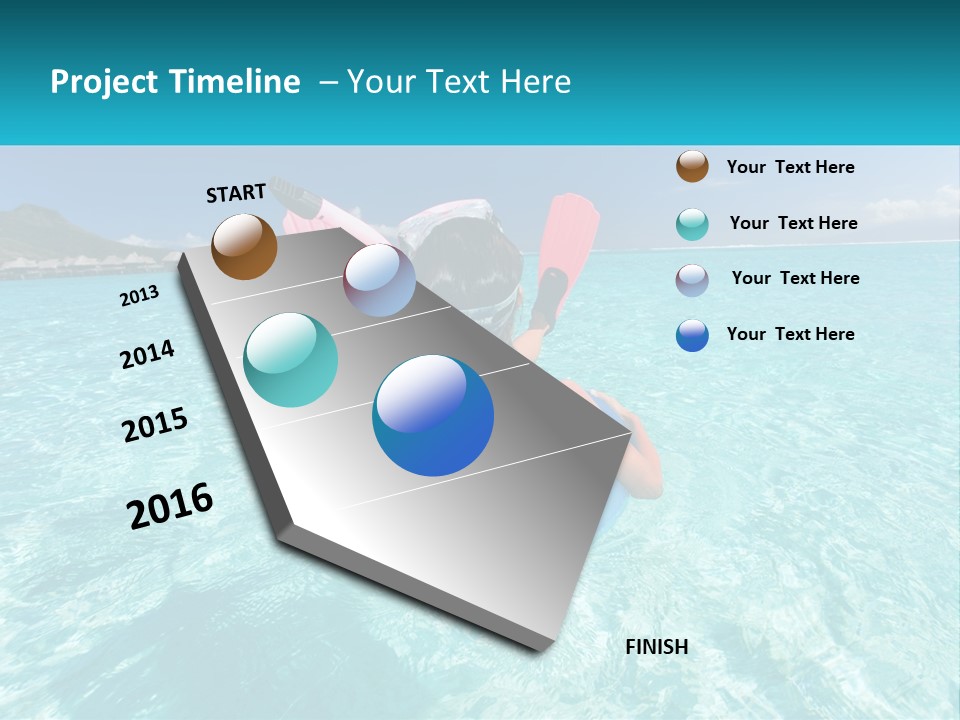 Project Timeline – Your Text Here

START

2013

2014

2015

2016

FINISH

Your Text Here

Your Text Here

Your Text Here

Your Text Here